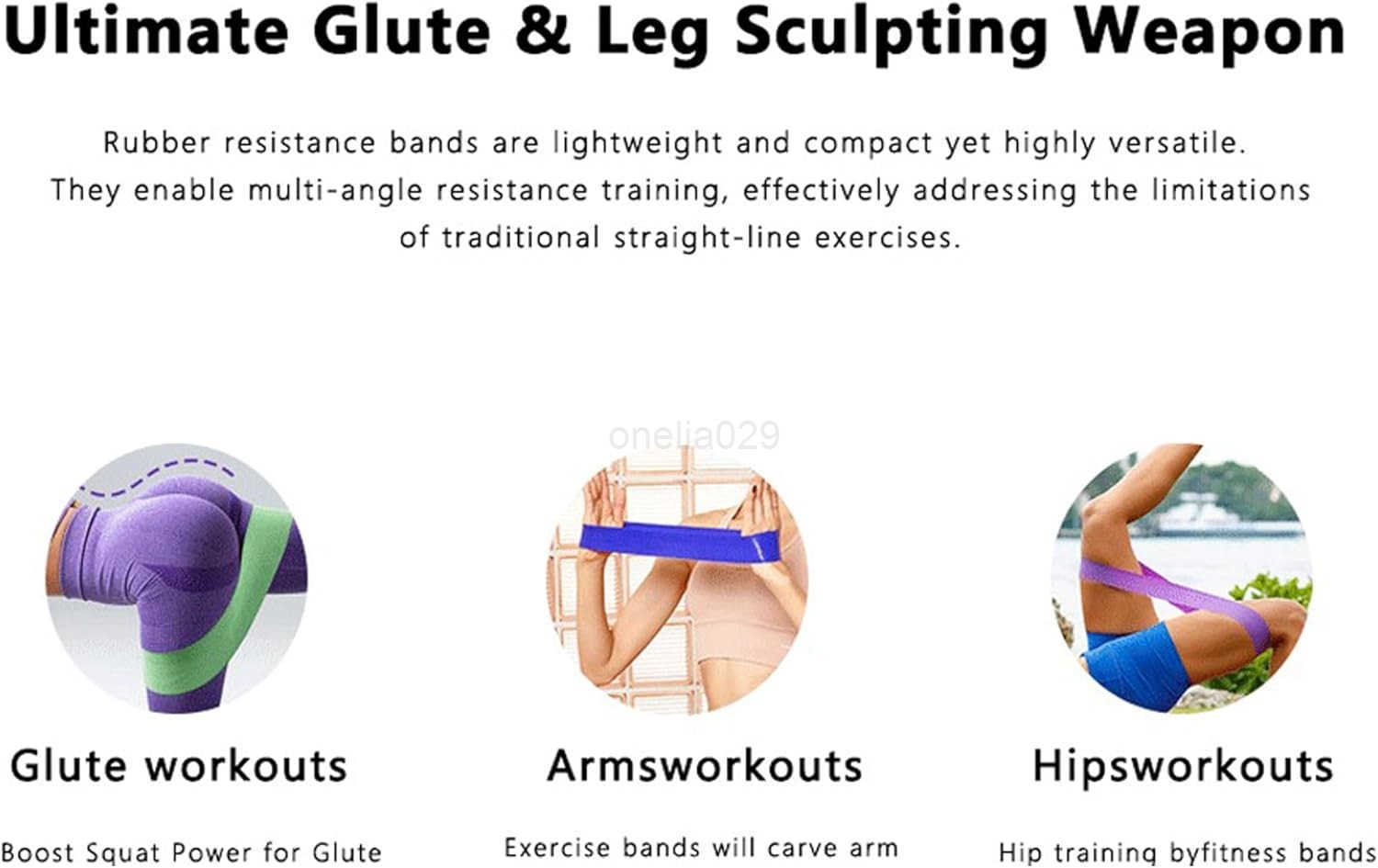 Ultimate Glute & Leg Sculpting Weapon

Rubber resistance bands are lightweight and compact yet highly versatile. They enable multi-angle resistance training, effectively addressing the limitations of traditional straight-line exercises.

onelia029

Glute workouts

Boost Squat Power for Glute

Armsworkouts

Exercise bands will carve arm

Hipsworkouts

Hip training byfitness bands